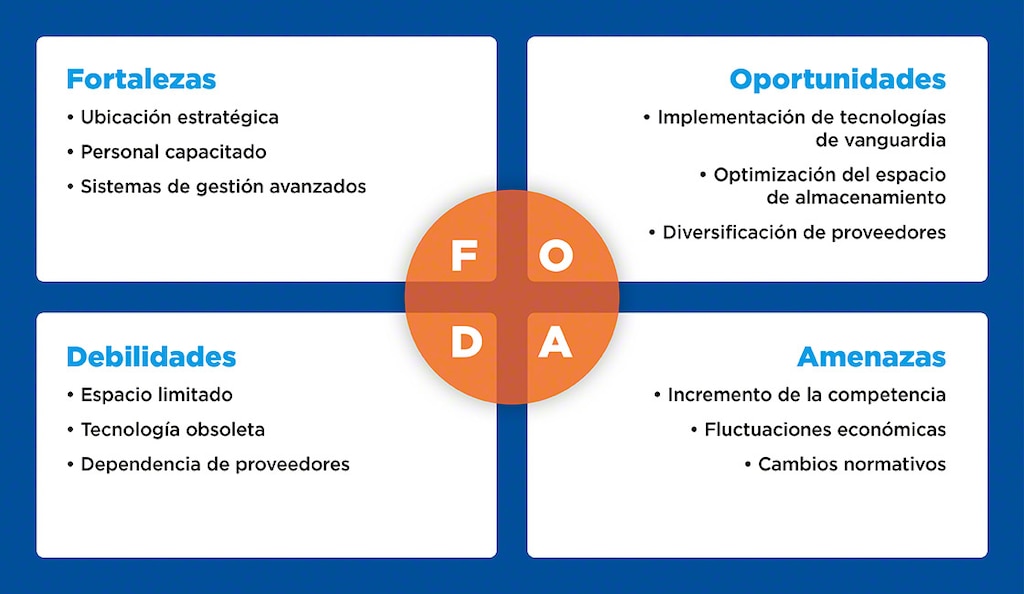 Fortalezas
• Ubicación estratégica
• Personal capacitado
• Sistemas de gestión avanzados

Oportunidades
• Implementación de tecnologías de vanguardia
• Optimización del espacio de almacenamiento
• Diversificación de proveedores

F O
D A

Debilidades
• Espacio limitado
• Tecnología obsoleta
• Dependencia de proveedores

Amenazas
• Incremento de la competencia
• Fluctuaciones económicas
• Cambios normativos